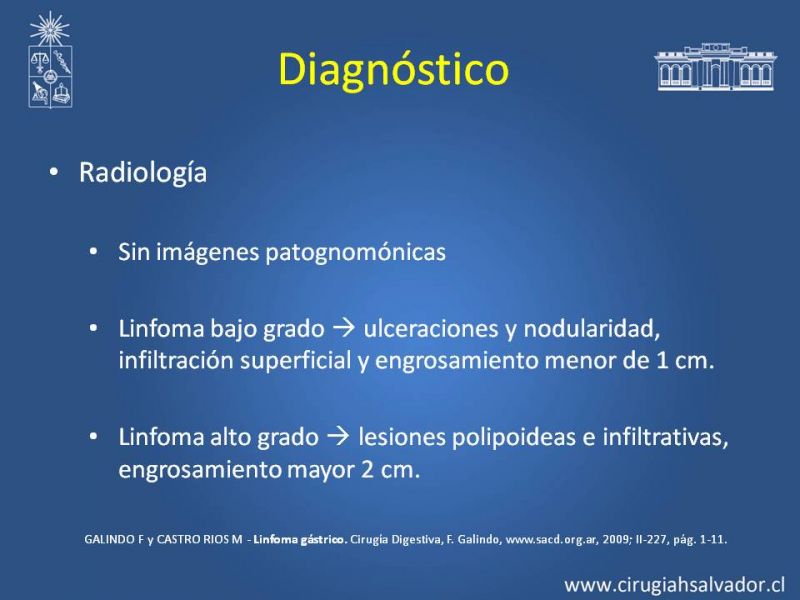 Diagnóstico

• Radiología

• Sin imágenes patognomónicas

• Linfoma bajo grado → ulceraciones y nodularidad, infiltración superficial y engrosamiento menor de 1 cm.

• Linfoma alto grado → lesiones polipoideas e infiltrativas, engrosamiento mayor 2 cm.

GALINDO F y CASTRO RIOS M - Linfoma gástrico. Cirugía Digestiva, F. Galindo, www.sacd.org.ar, 2009; II-227, pág. 1-11.

www.cirugiahsalvador.cl